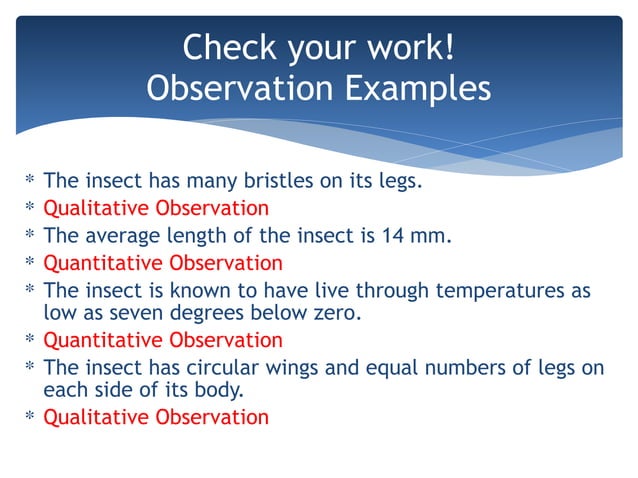 Check your work!
Observation Examples

* The insect has many bristles on its legs.
* Qualitative Observation
* The average length of the insect is 14 mm.
* Quantitative Observation
* The insect is known to have live through temperatures as low as seven degrees below zero.
* Quantitative Observation
* The insect has circular wings and equal numbers of legs on each side of its body.
* Qualitative Observation